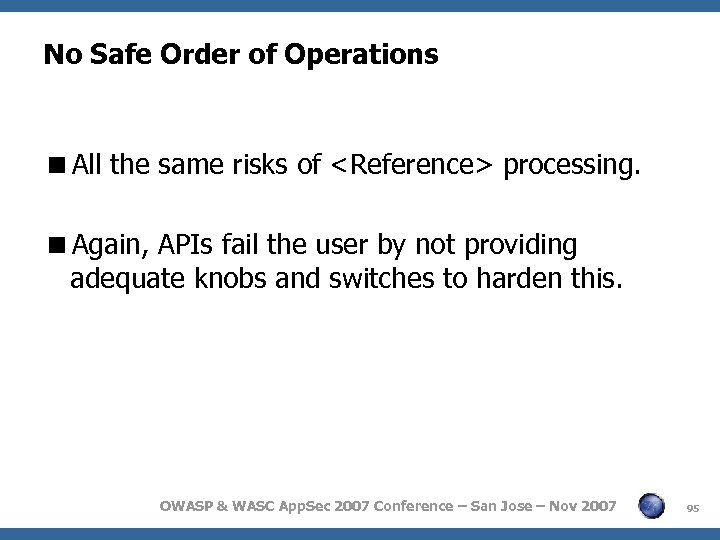 No Safe Order of Operations

■ All the same risks of <Reference> processing.

■ Again, APIs fail the user by not providing adequate knobs and switches to harden this.

OWASP & WASC AppSec 2007 Conference – San Jose – Nov 2007

95